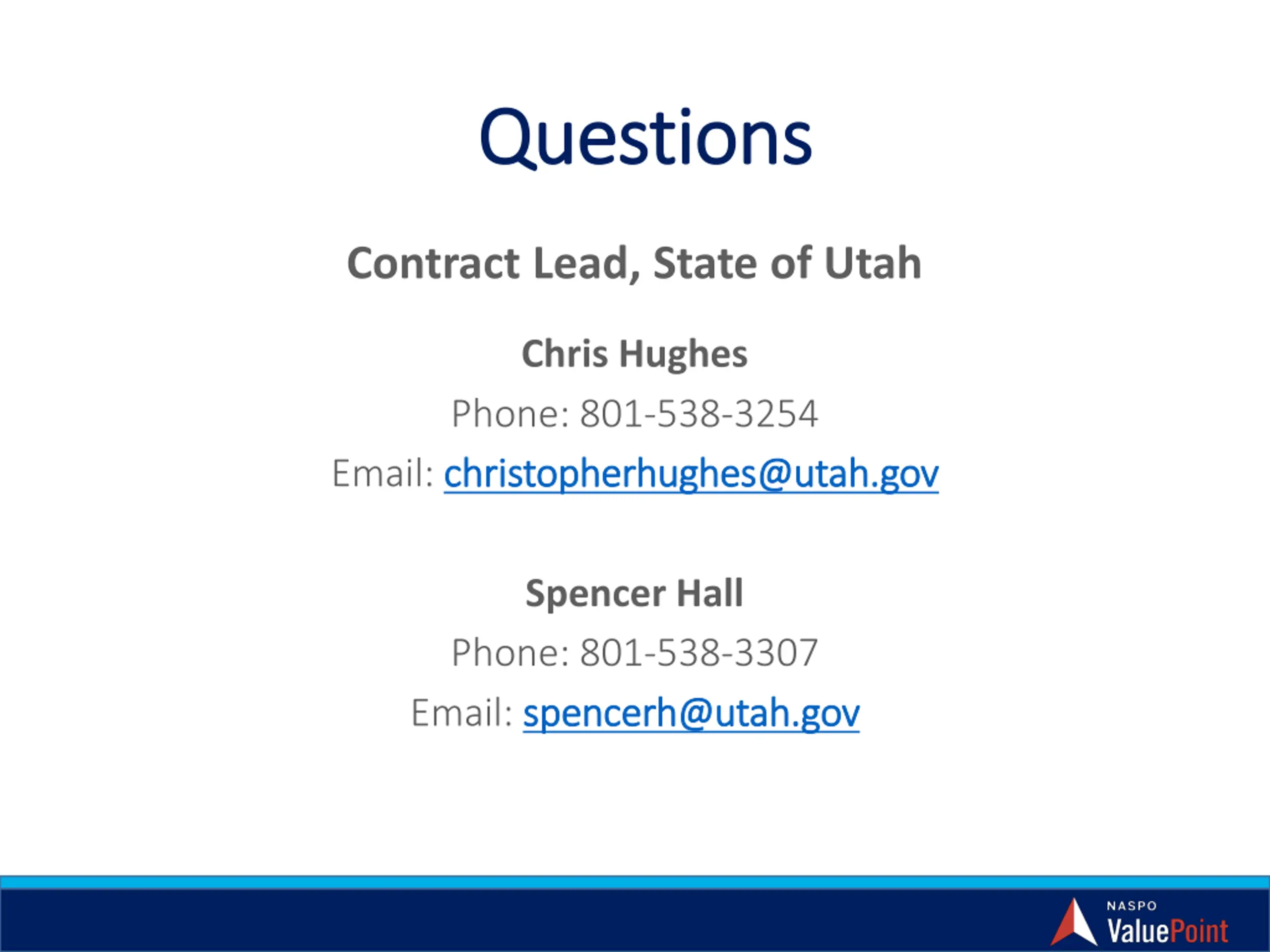 Questions

Contract Lead, State of Utah

Chris Hughes

Phone: 801-538-3254

Email: christopherhughes@utah.gov

Spencer Hall

Phone: 801-538-3307

Email: spencerh@utah.gov

NASPO ValuePoint